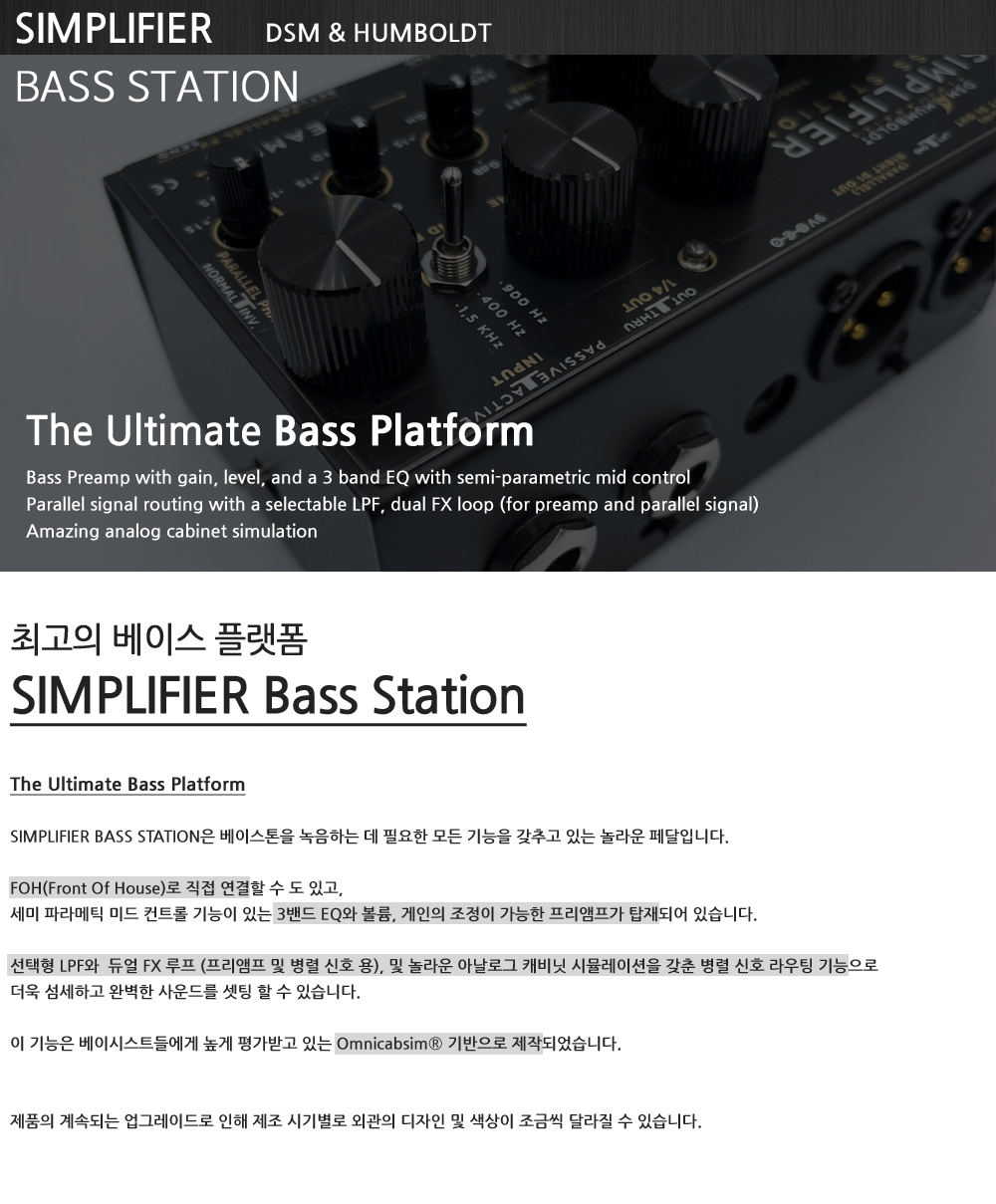 SIMPLIFIER DSM & HUMBOLDT

BASS STATION

The Ultimate Bass Platform

Bass Preamp with gain, level, and a 3 band EQ with semi-parametric mid control
Parallel signal routing with a selectable LPF, dual FX loop (for preamp and parallel signal)
Amazing analog cabinet simulation

최고의 베이스 플랫폼

SIMPLIFIER Bass Station

The Ultimate Bass Platform

SIMPLIFIER BASS STATION은 베이스톤을 녹음하는 데 필요한 모든 기능을 갖추고 있는 놀라운 페달입니다.

FOH(Front Of House)로 직접 연결할 수 도 있고,
세미 파라메틱 미드 컨트롤 기능이 있는 3밴드 EQ와 볼륨, 게인의 조정이 가능한 프리앰프가 탑재되어 있습니다.

선택형 LPF와 듀얼 FX 루프 (프리앰프 및 병렬 신호 용), 및 놀라운 아날로그 캐비닛 시뮬레이션을 갖춘 병렬 신호 라우팅 기능으로
더욱 섬세하고 완벽한 사운드를 셋팅 할 수 있습니다.

이 기능은 베이시스트들에게 높게 평가받고 있는 Omnicabsim® 기반으로 제작되었습니다.

제품의 계속되는 업그레이드로 인해 제조 시기별로 외관의 디자인 및 색상이 조금씩 달라질 수 있습니다.